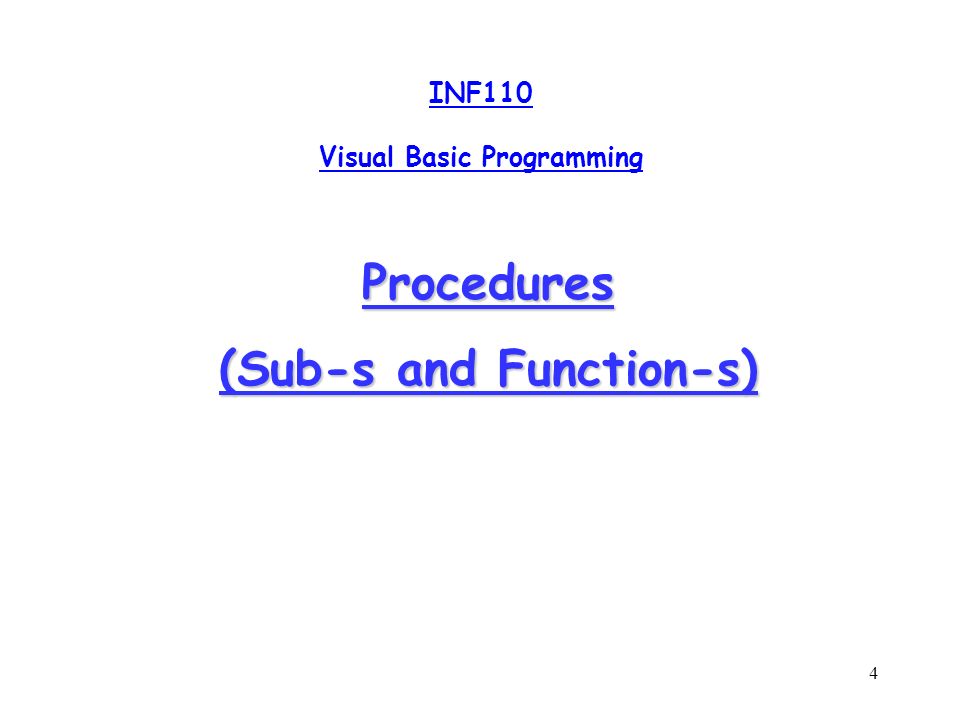 INF110

Visual Basic Programming

Procedures

(Sub-s and Function-s)

4